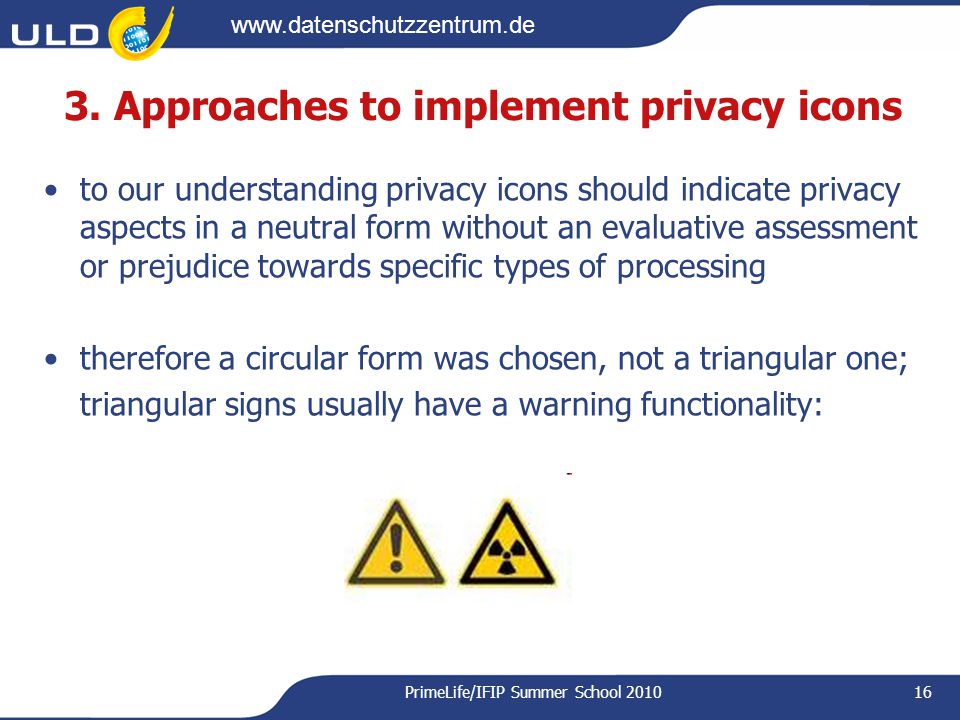 ULD

www.datenschutzzentrum.de

3. Approaches to implement privacy icons

• to our understanding privacy icons should indicate privacy aspects in a neutral form without an evaluative assessment or prejudice towards specific types of processing

• therefore a circular form was chosen, not a triangular one; triangular signs usually have a warning functionality:

PrimeLife/IFIP Summer School 2010

16